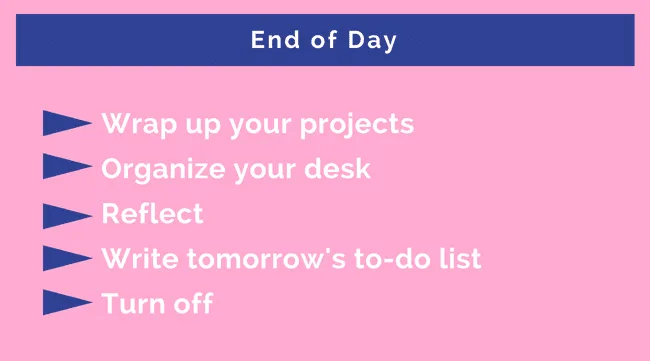 End of Day

Wrap up your projects
Organize your desk
Reflect
Write tomorrow's to-do list
Turn off